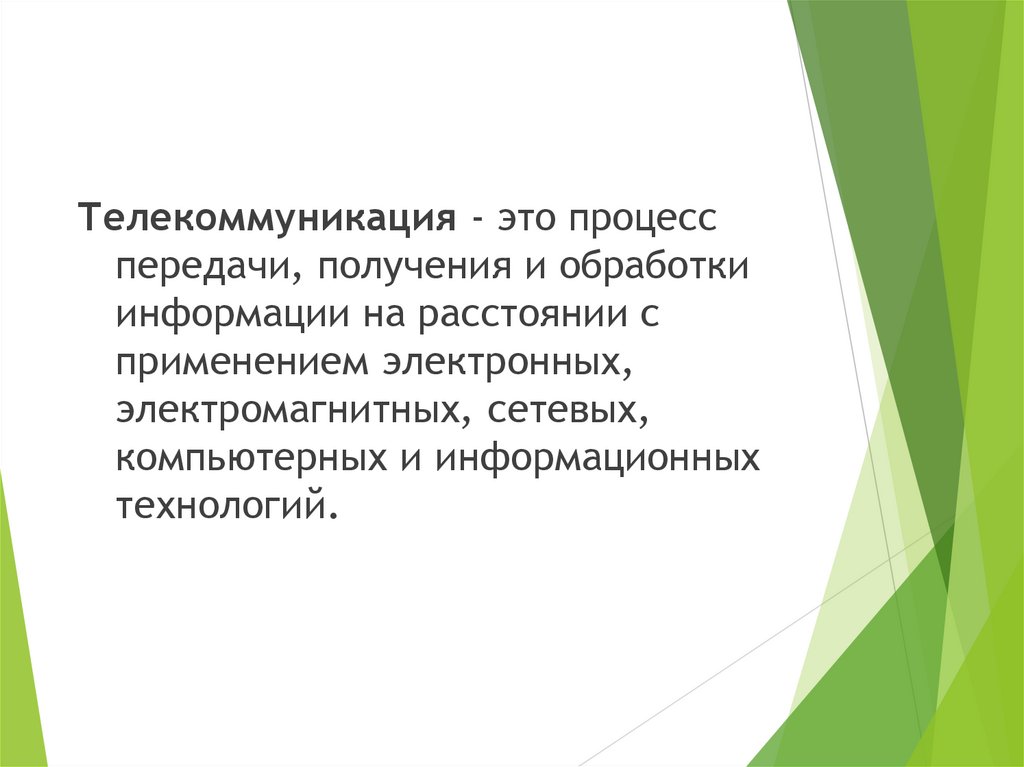 Телекоммуникация - это процесс передачи, получения и обработки информации на расстоянии с применением электронных, электромагнитных, сетевых, компьютерных и информационных технологий.